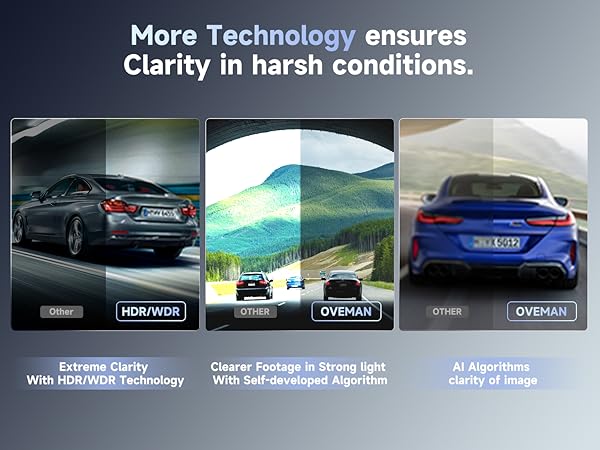 More Technology ensures Clarity in harsh conditions.

Other
HDR/WDR

OTHER
OVEMAN

OTHER
OVEMAN

Extreme Clarity With HDR/WDR Technology

Clearer Footage in Strong light With Self-developed Algorithm

AI Algorithms clarity of image